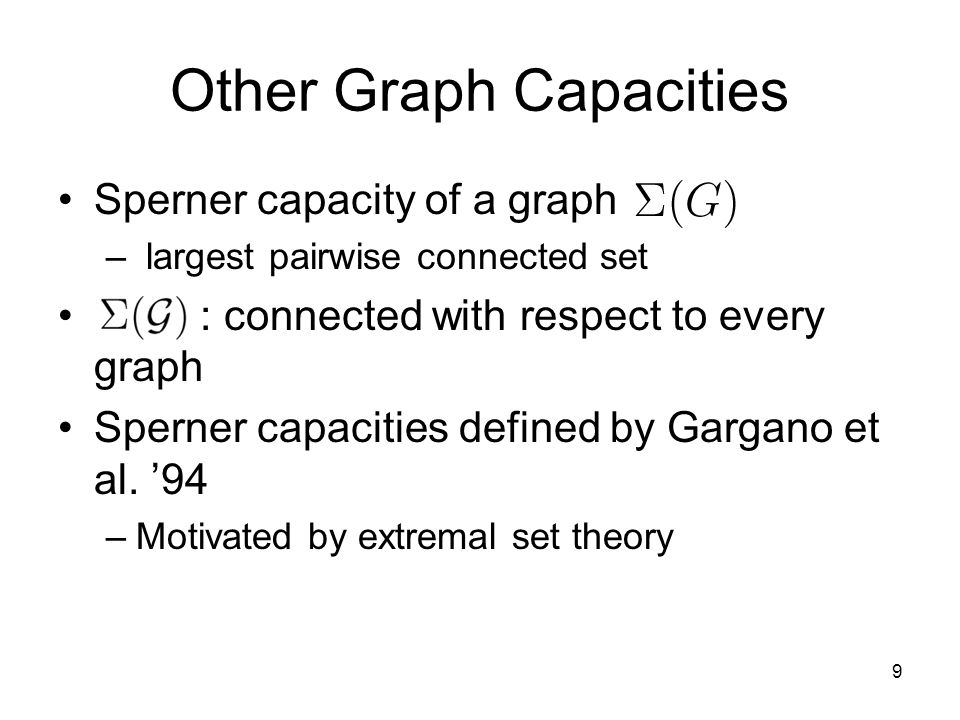 Other Graph Capacities

• Sperner capacity of a graph $\Sigma(G)$
– largest pairwise connected set

• $\Sigma(\mathcal{G})$ : connected with respect to every graph

• Sperner capacities defined by Gargano et al. ’94
– Motivated by extremal set theory

9